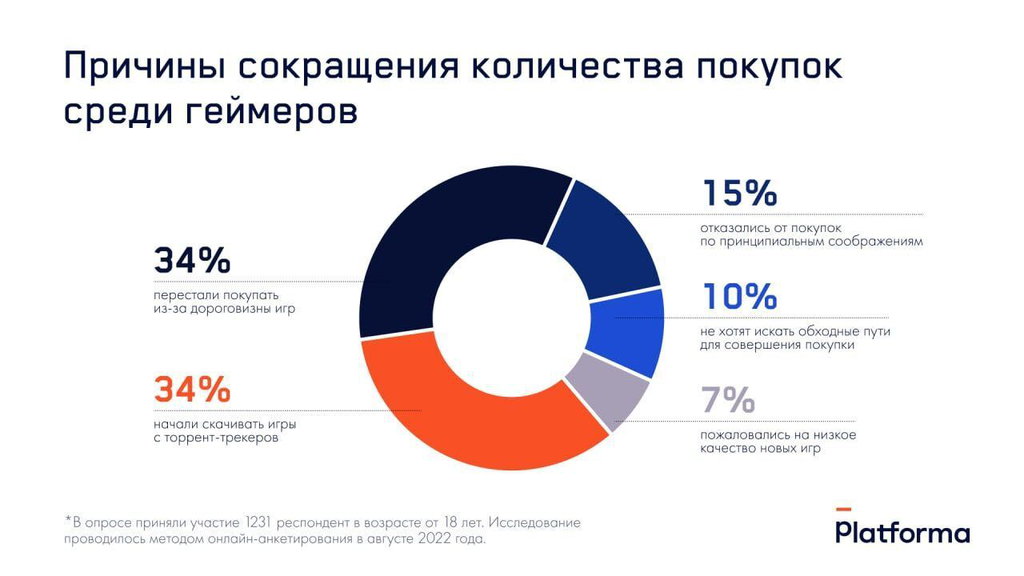 Причины сокращения количества покупок среди геймеров

34%
перестали покупать из-за дороговизны игр

34%
начали скачивать игры с торрент-трекеров

15%
отказались от покупок по принципиальным соображениям

10%
не хотят искать обходные пути для совершения покупки

7%
пожаловались на низкое качество новых игр

*В опросе приняли участие 1231 респондент в возрасте от 18 лет. Исследование проводилось методом онлайн-анкетирования в августе 2022 года.

Platforma